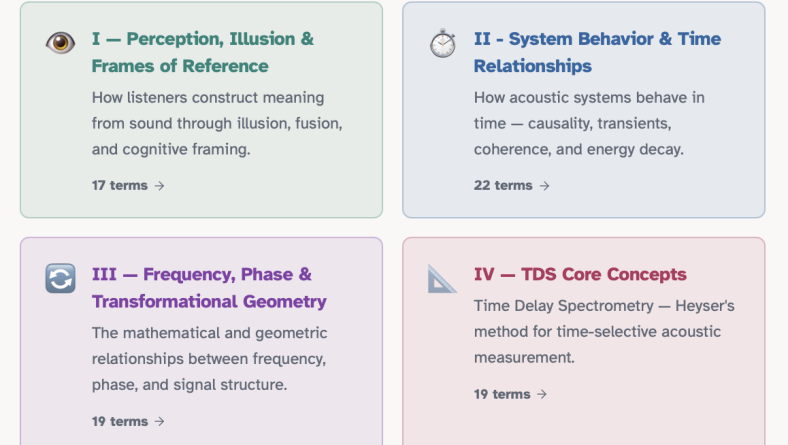 I — Perception, Illusion & Frames of Reference

How listeners construct meaning from sound through illusion, fusion, and cognitive framing.

17 terms →

II - System Behavior & Time Relationships

How acoustic systems behave in time — causality, transients, coherence, and energy decay.

22 terms →

III — Frequency, Phase & Transformational Geometry

The mathematical and geometric relationships between frequency, phase, and signal structure.

19 terms →

IV — TDS Core Concepts

Time Delay Spectrometry — Heyser's method for time-selective acoustic measurement.

19 terms →